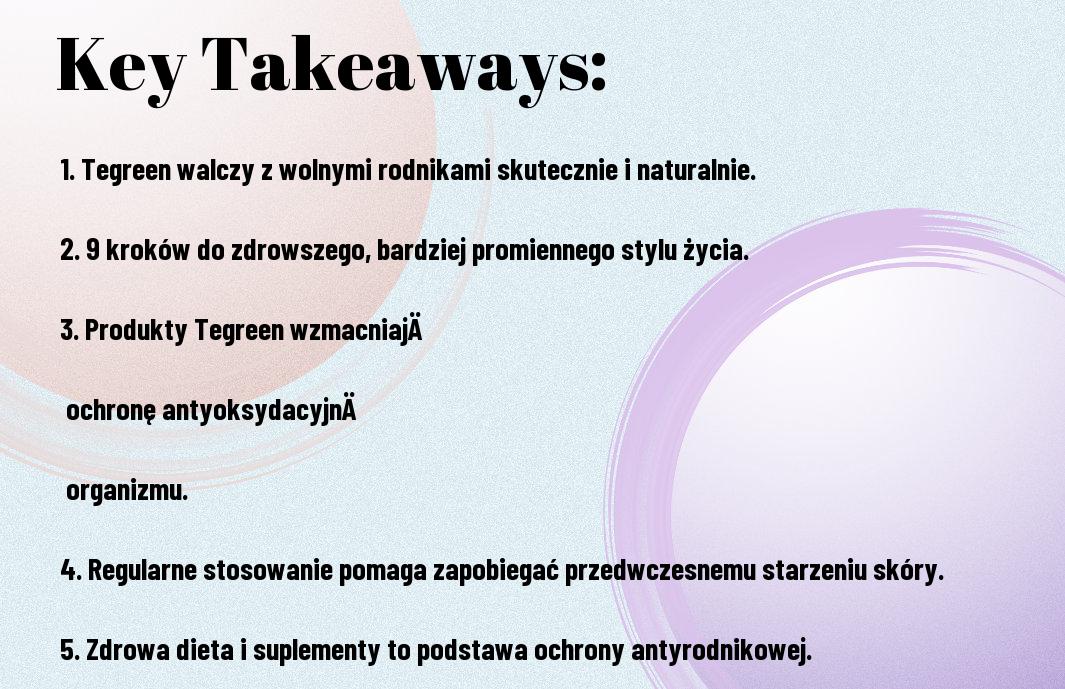 Key Takeaways:

1. Tegreen walczy z wolnymi rodnikami skutecznie i naturalnie.

2. 9 kroków do zdrowszego, bardziej promiennego stylu życia.

3. Produkty Tegreen wzmacniajÄ

ochronę antyoksydacyjnÄ

organizmu.

4. Regularne stosowanie pomaga zapobiegać przedwczesnemu starzeniu skóry.

5. Zdrowa dieta i suplementy to podstawa ochrony antyrodnikowej.